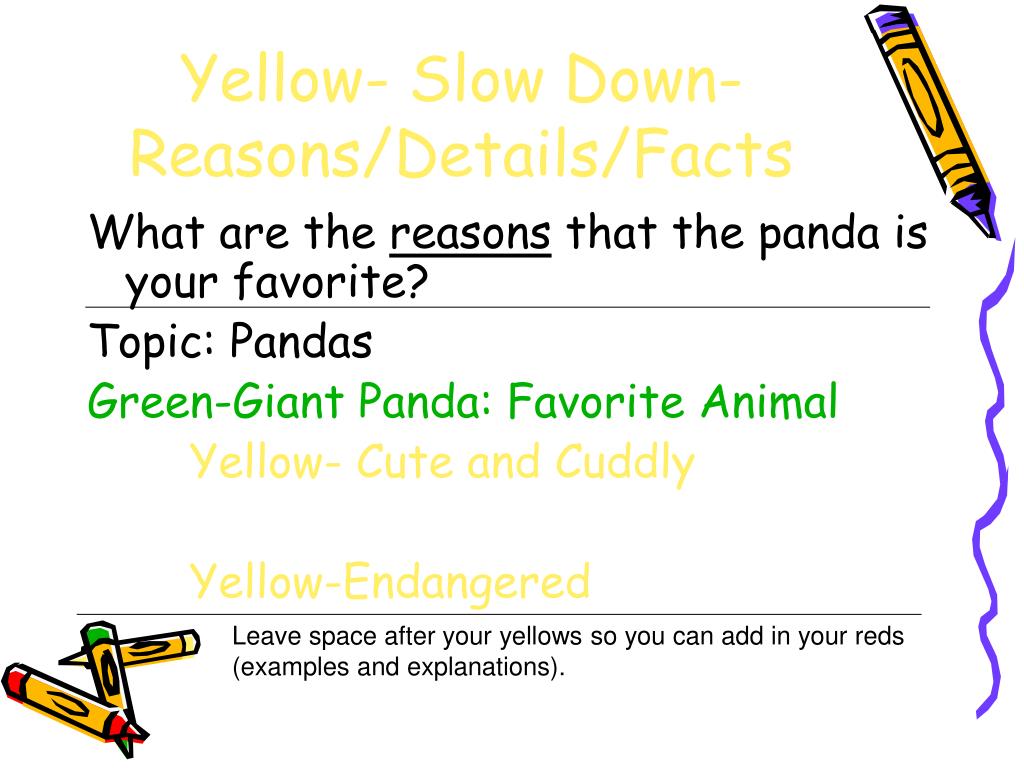 Yellow- Slow Down- Reasons/Details/Facts

What are the reasons that the panda is your favorite?

Topic: Pandas

Green-Giant Panda: Favorite Animal

Yellow- Cute and Cuddly

Yellow-Endangered

Leave space after your yellows so you can add in your reds (examples and explanations).